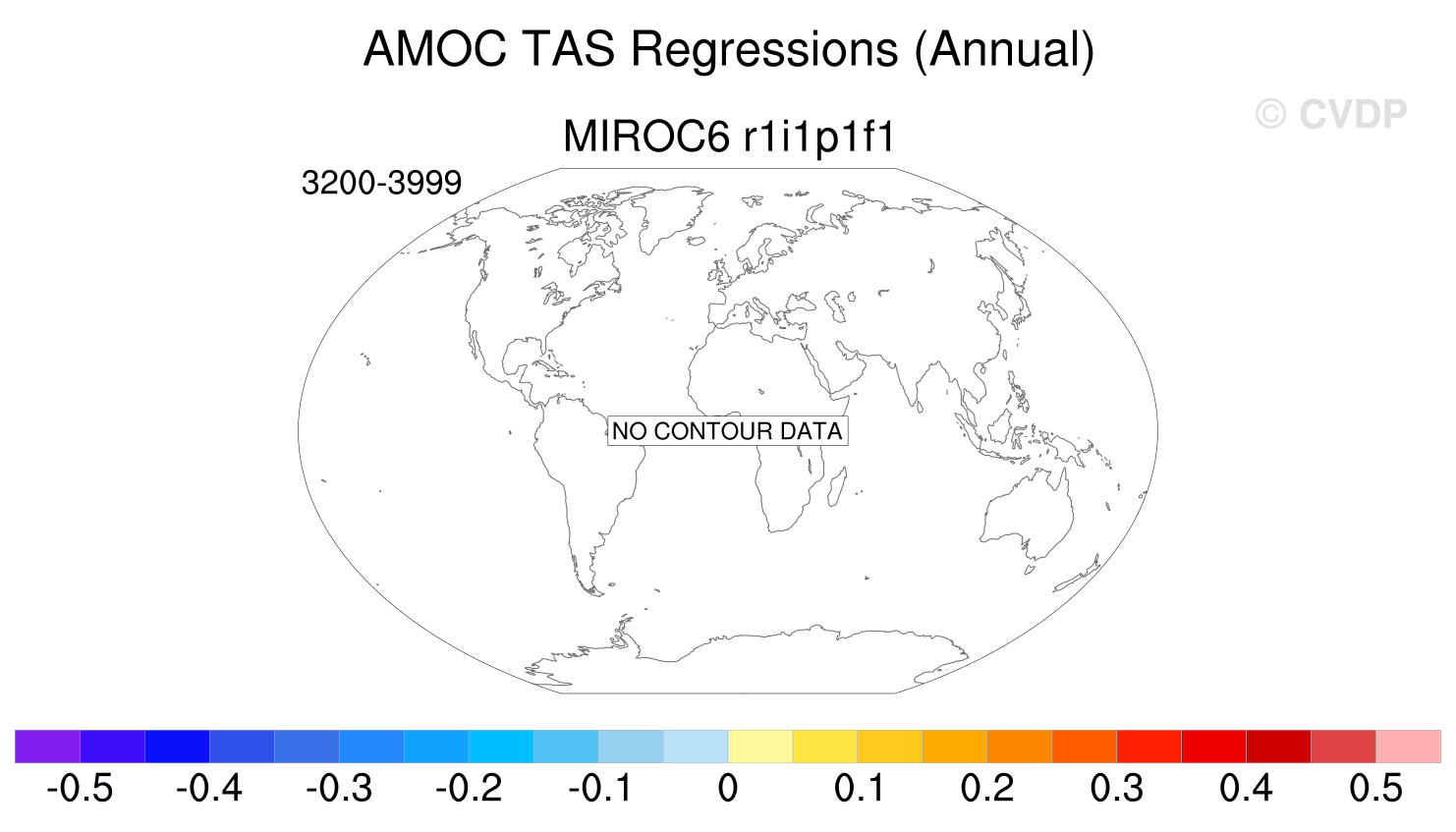 AMOC TAS Regressions (Annual)

© CVDP

MIROC6 r1i1p1f1

3200-3999

NO CONTOUR DATA

-0.5 -0.4 -0.3 -0.2 -0.1 0 0.1 0.2 0.3 0.4 0.5